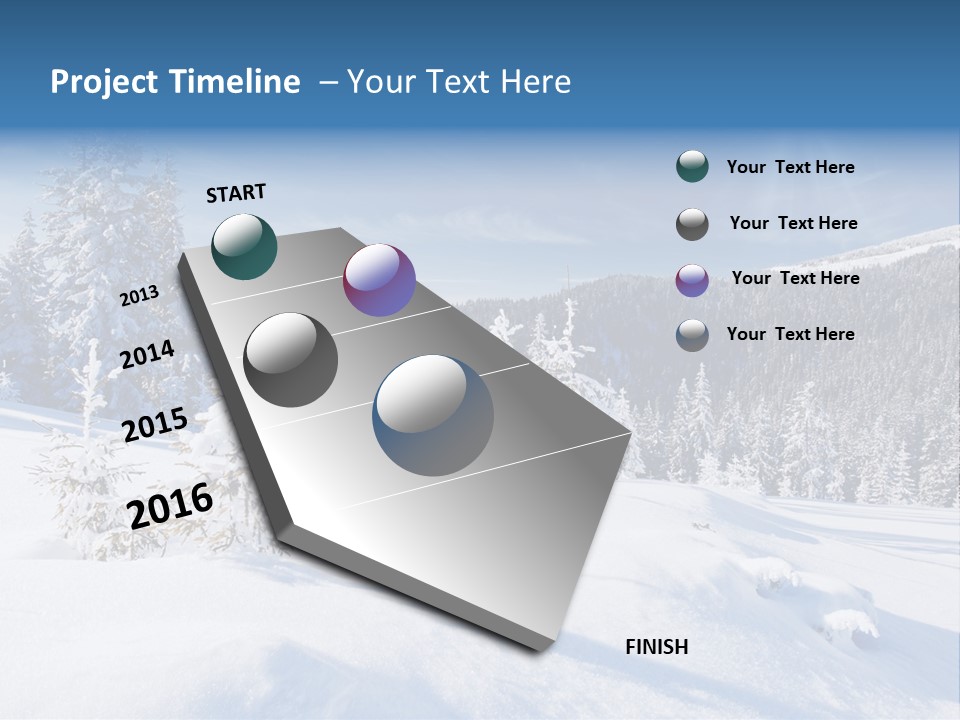 Project Timeline – Your Text Here

START

2013

2014

2015

2016

FINISH

Your Text Here

Your Text Here

Your Text Here

Your Text Here